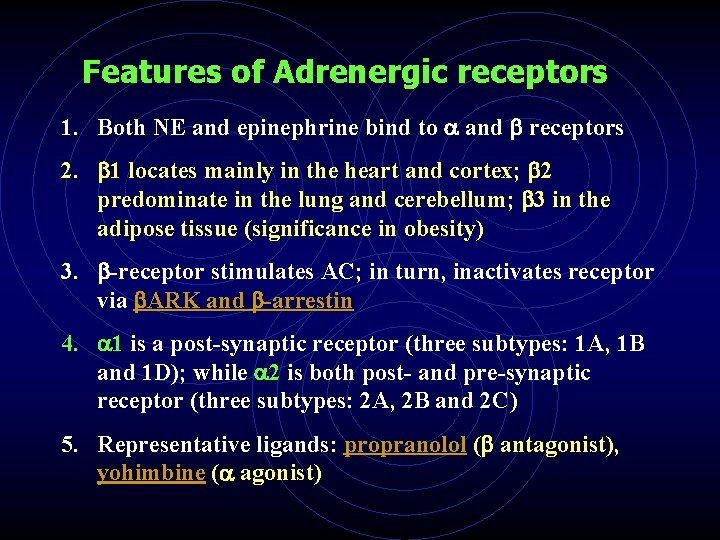 Features of Adrenergic receptors

1. Both NE and epinephrine bind to α and β receptors

2. β1 locates mainly in the heart and cortex; β2 predominate in the lung and cerebellum; β3 in the adipose tissue (significance in obesity)

3. β-receptor stimulates AC; in turn, inactivates receptor via βARK and β-arrestin

4. α1 is a post-synaptic receptor (three subtypes: 1A, 1B and 1D); while α2 is both post- and pre-synaptic receptor (three subtypes: 2A, 2B and 2C)

5. Representative ligands: propranolol (β antagonist), yohimbine (α agonist)